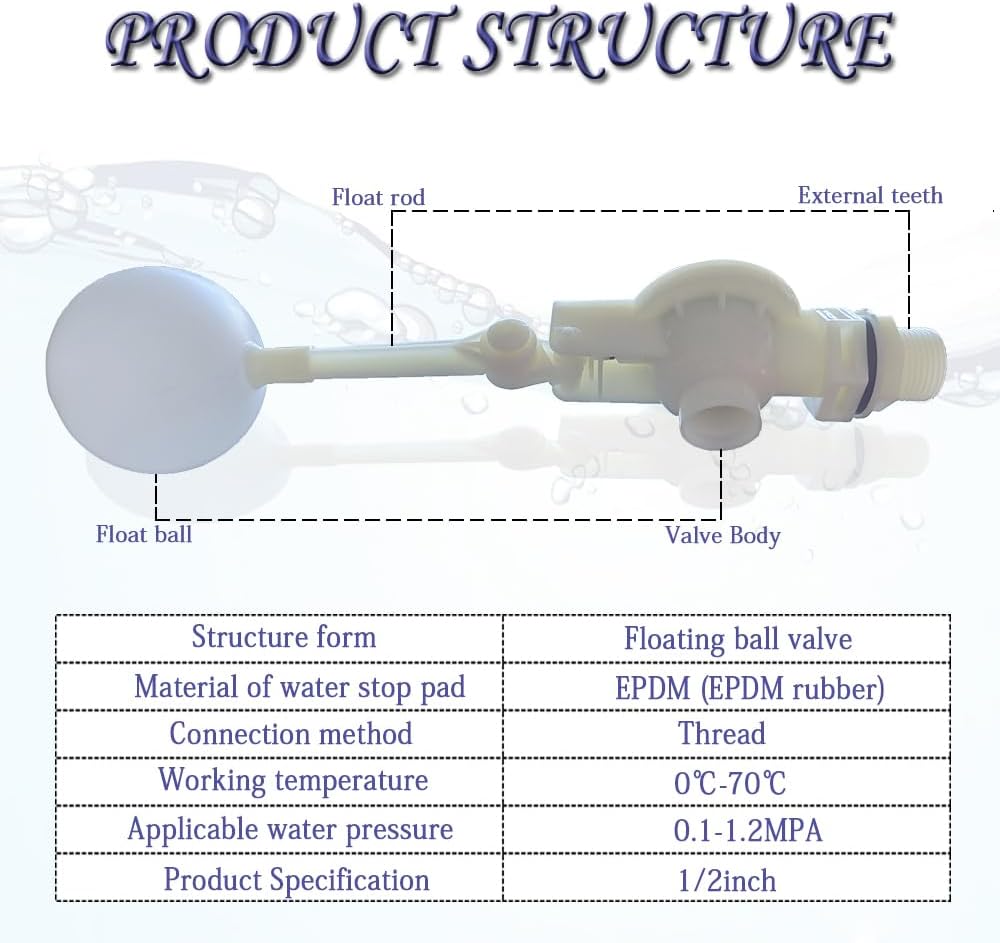 PRODUCT STRUCTURE

Float rod

External teeth

Float ball

Valve Body

| Structure form | Floating ball valve |
|---|---|
| Material of water stop pad | EPDM (EPDM rubber) |
| Connection method | Thread |
| Working temperature | 0℃-70℃ |
| Applicable water pressure | 0.1-1.2MPA |
| Product Specification | 1/2inch |